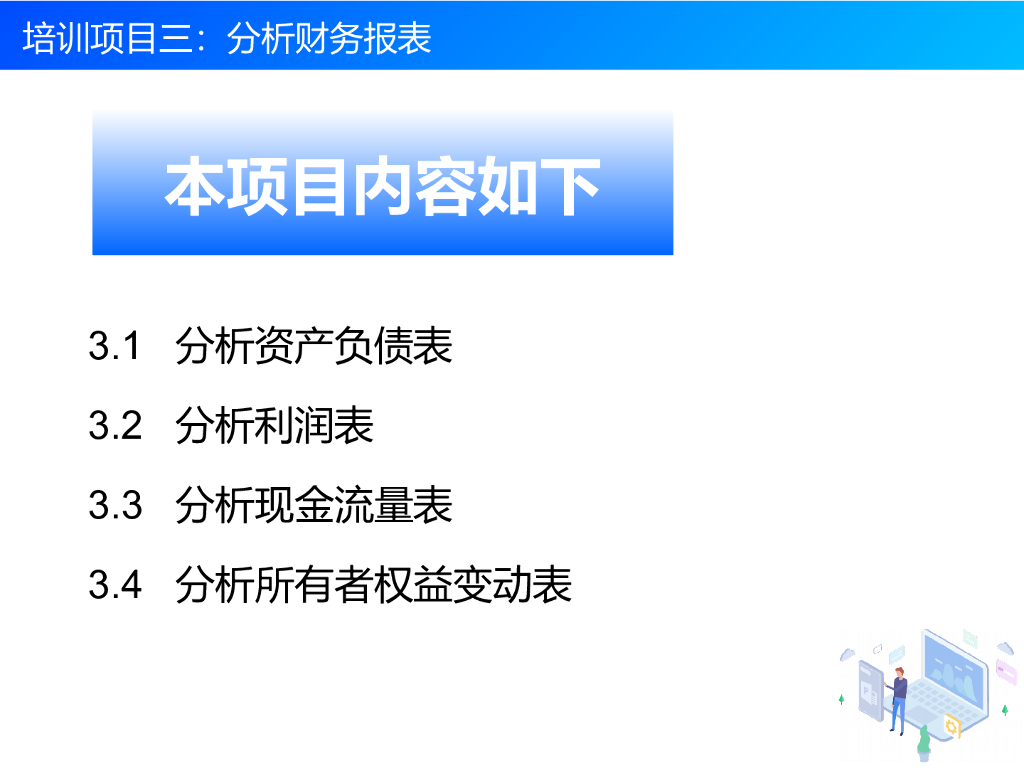 培训项目三：分析财务报表

本项目内容如下

3.1 分析资产负债表

3.2 分析利润表

3.3 分析现金流量表

3.4 分析所有者权益变动表